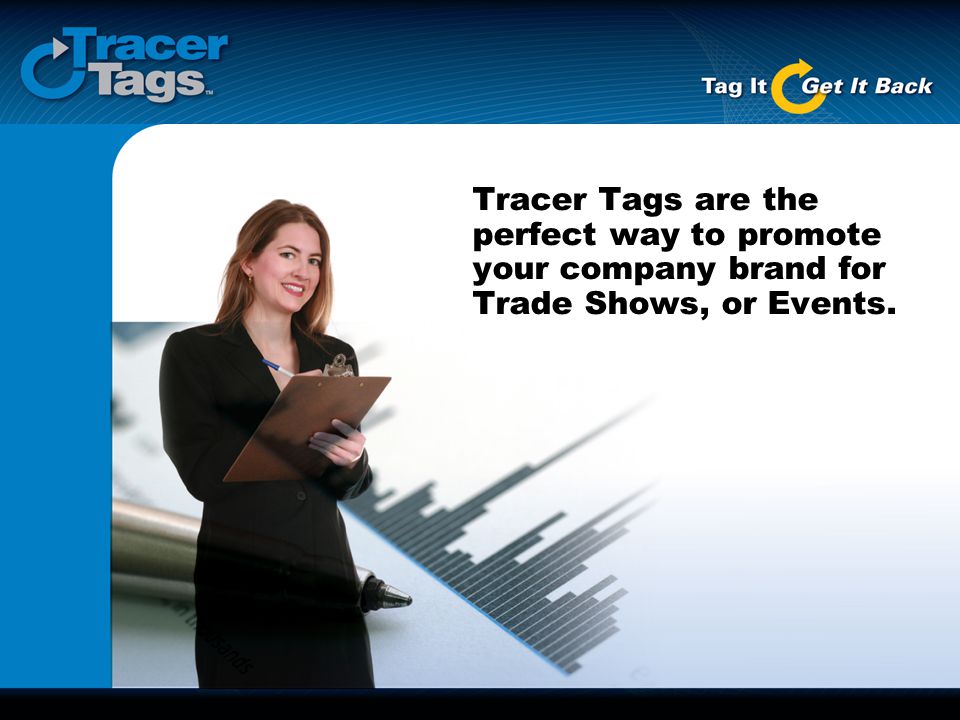 Tracer Tags™

Tag It Get It Back

Tracer Tags are the perfect way to promote your company brand for Trade Shows, or Events.